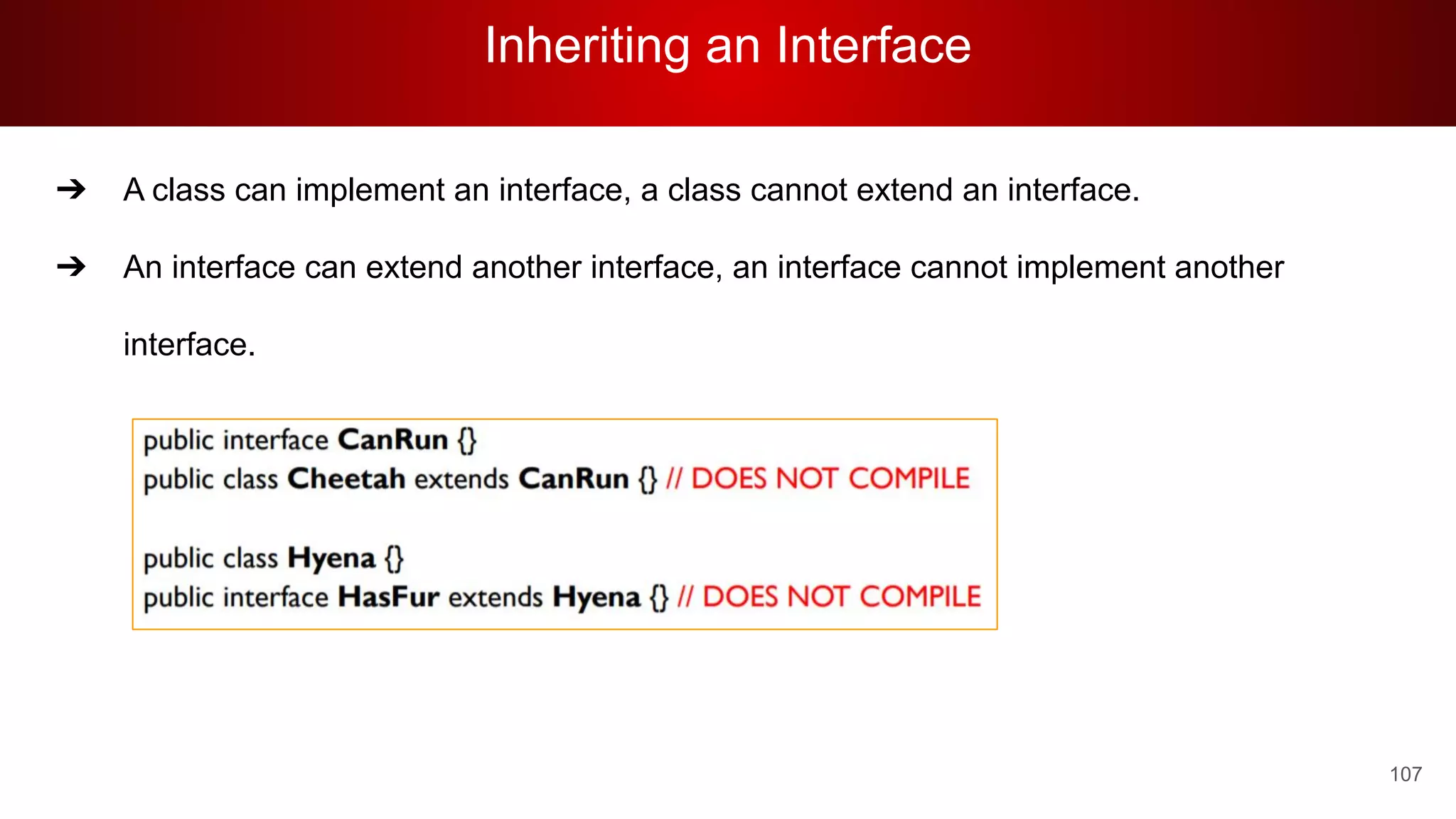 Inheriting an Interface

➔ A class can implement an interface, a class cannot extend an interface.

➔ An interface can extend another interface, an interface cannot implement another interface.

public interface CanRun {}
public class Cheetah extends CanRun {} // DOES NOT COMPILE

public class Hyena {}
public interface HasFur extends Hyena {} // DOES NOT COMPILE

107